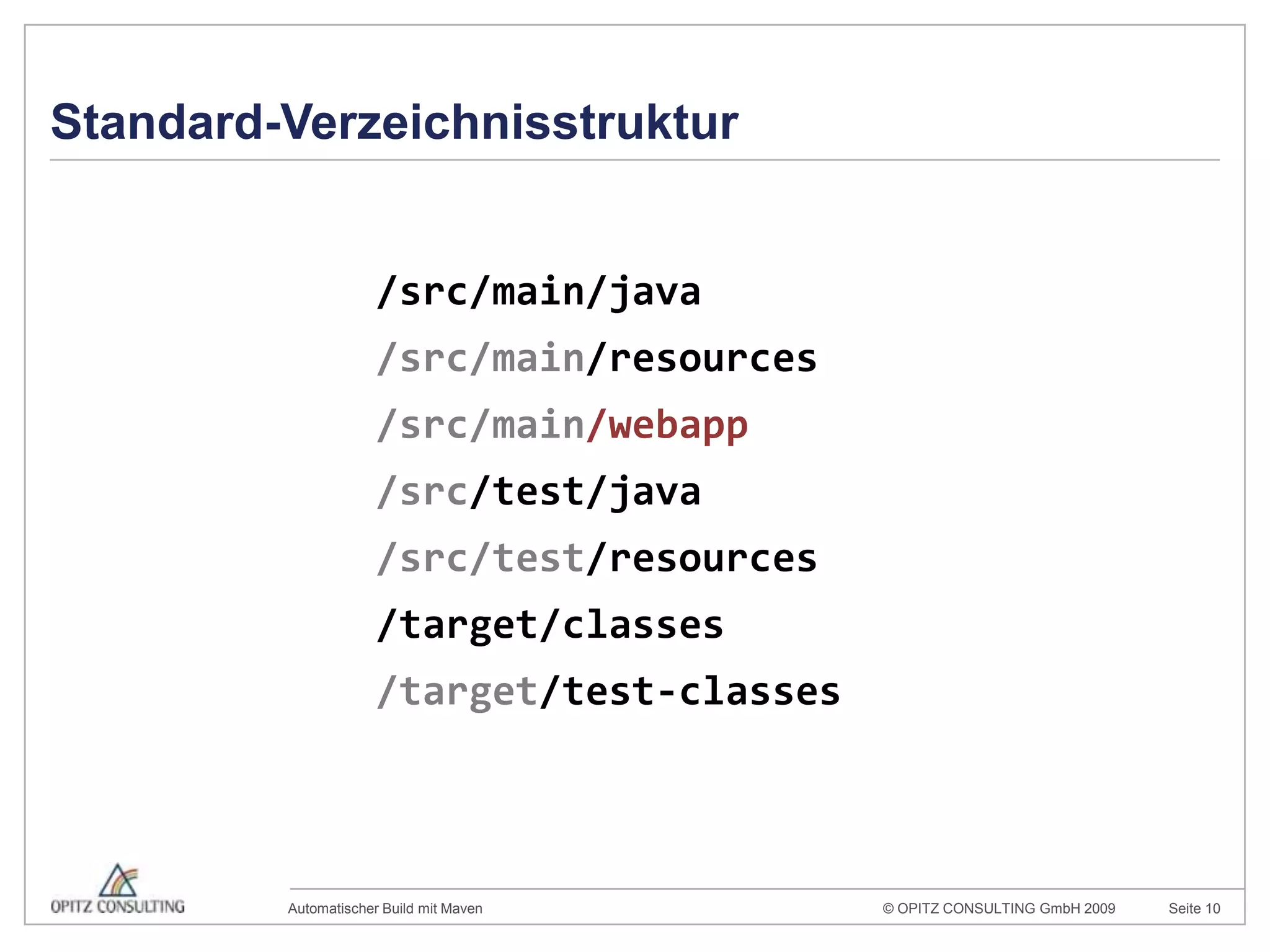 Standard-Verzeichnisstruktur

/src/main/java
/src/main/resources
/src/main/webapp
/src/test/java
/src/test/resources
/target/classes
/target/test-classes

OPITZ CONSULTING

Automatischer Build mit Maven

© OPITZ CONSULTING GmbH 2009

Seite 10